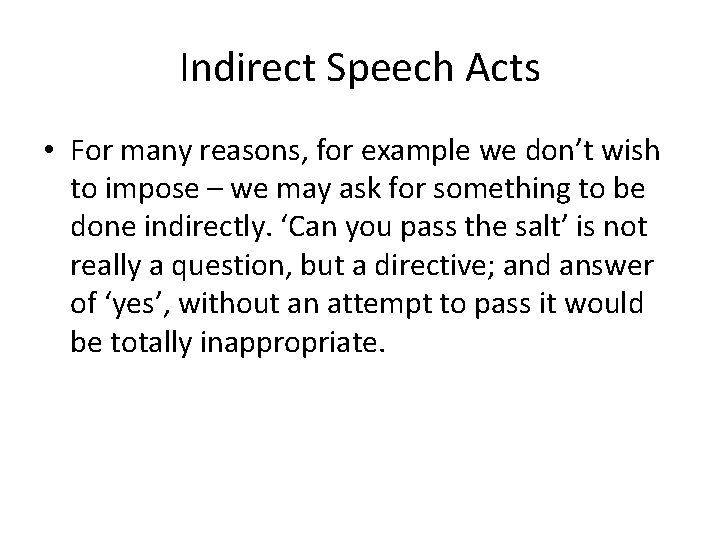 Indirect Speech Acts

• For many reasons, for example we don’t wish to impose – we may ask for something to be done indirectly. ‘Can you pass the salt’ is not really a question, but a directive; and answer of ‘yes’, without an attempt to pass it would be totally inappropriate.